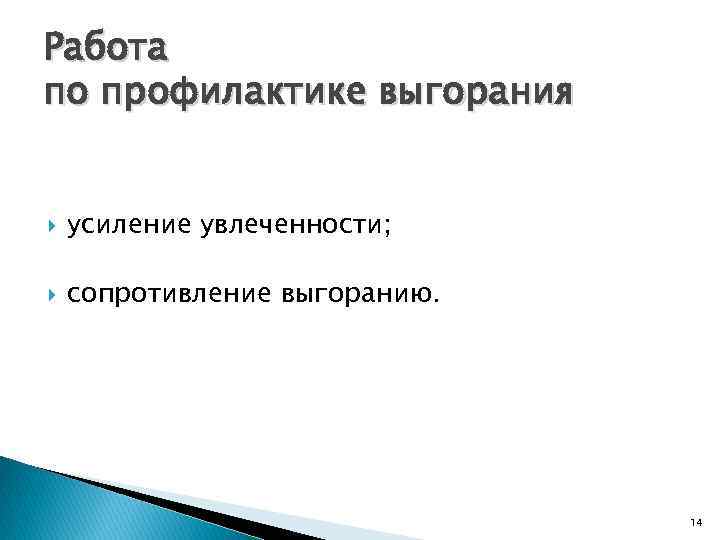 Работа
по профилактике выгорания

усиление увлеченности;

сопротивление выгоранию.

14